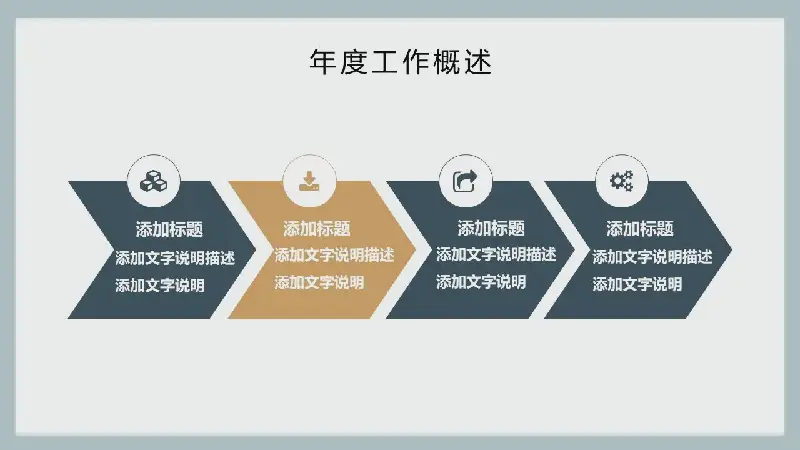 年度工作概述

添加标题
添加文字说明描述
添加文字说明

添加标题
添加文字说明描述
添加文字说明

添加标题
添加文字说明描述
添加文字说明

添加标题
添加文字说明描述
添加文字说明